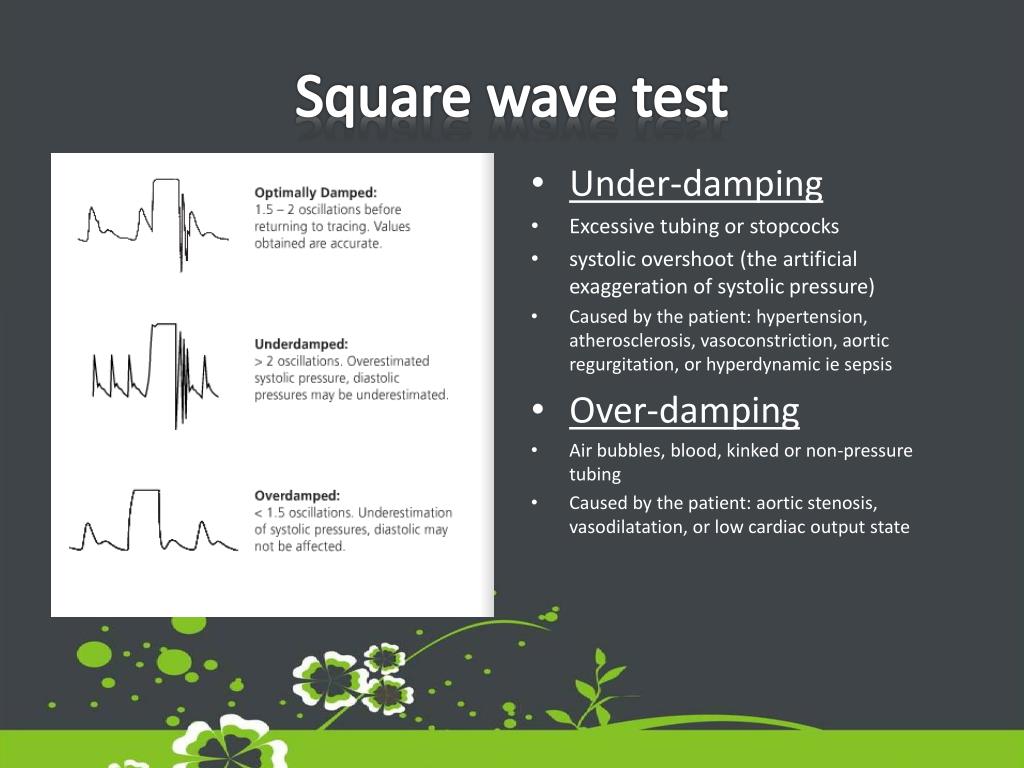 Square wave test

Optimally Damped:
1.5 – 2 oscillations before returning to tracing. Values obtained are accurate.

Underdamped:
> 2 oscillations. Overestimated systolic pressure, diastolic pressures may be underestimated.

Overdamped:
< 1.5 oscillations. Underestimation of systolic pressures, diastolic may not be affected.

• Under-damping
• Excessive tubing or stopcocks
• systolic overshoot (the artificial exaggeration of systolic pressure)
• Caused by the patient: hypertension, atherosclerosis, vasoconstriction, aortic regurgitation, or hyperdynamic ie sepsis
• Over-damping
• Air bubbles, blood, kinked or non-pressure tubing
• Caused by the patient: aortic stenosis, vasodilatation, or low cardiac output state